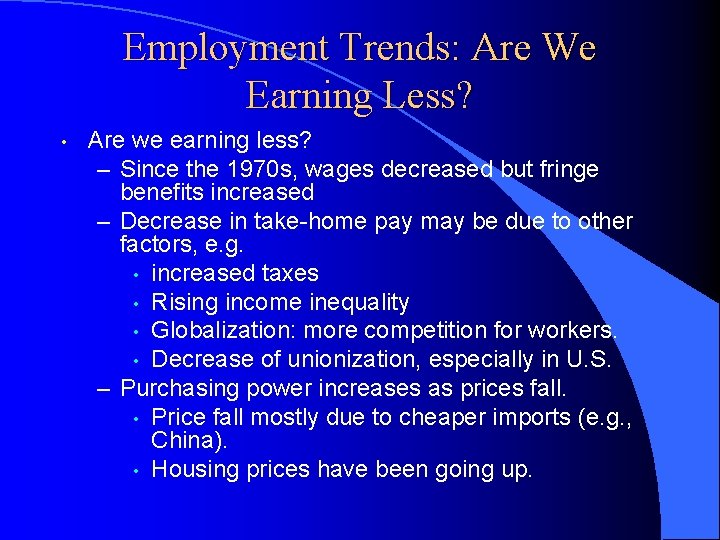 Employment Trends: Are We Earning Less?

• Are we earning less?
  – Since the 1970s, wages decreased but fringe benefits increased
  – Decrease in take-home pay may be due to other factors, e.g.
    • increased taxes
    • Rising income inequality
    • Globalization: more competition for workers.
    • Decrease of unionization, especially in U.S.
  – Purchasing power increases as prices fall.
    • Price fall mostly due to cheaper imports (e.g., China).
    • Housing prices have been going up.